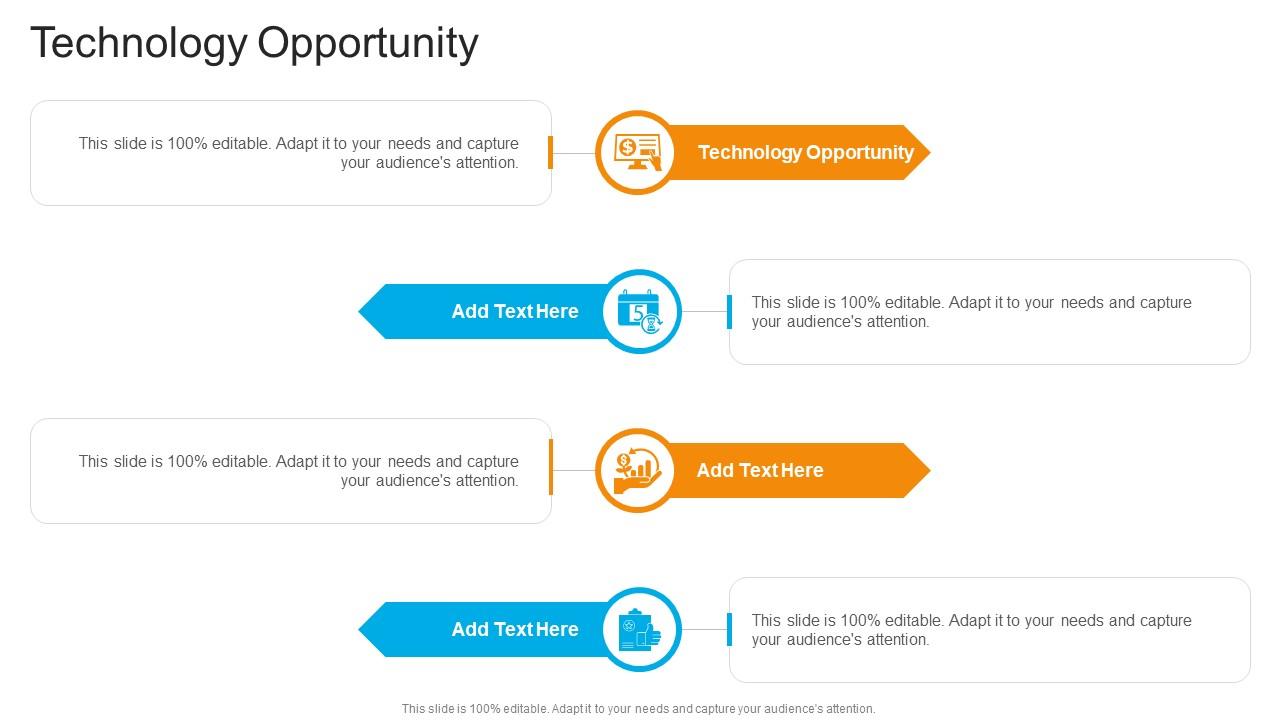 Technology Opportunity

This slide is 100% editable. Adapt it to your needs and capture your audience's attention.

Technology Opportunity

Add Text Here

This slide is 100% editable. Adapt it to your needs and capture your audience's attention.

This slide is 100% editable. Adapt it to your needs and capture your audience's attention.

Add Text Here

Add Text Here

This slide is 100% editable. Adapt it to your needs and capture your audience's attention.

This slide is 100% editable. Adapt it to your needs and capture your audience's attention.